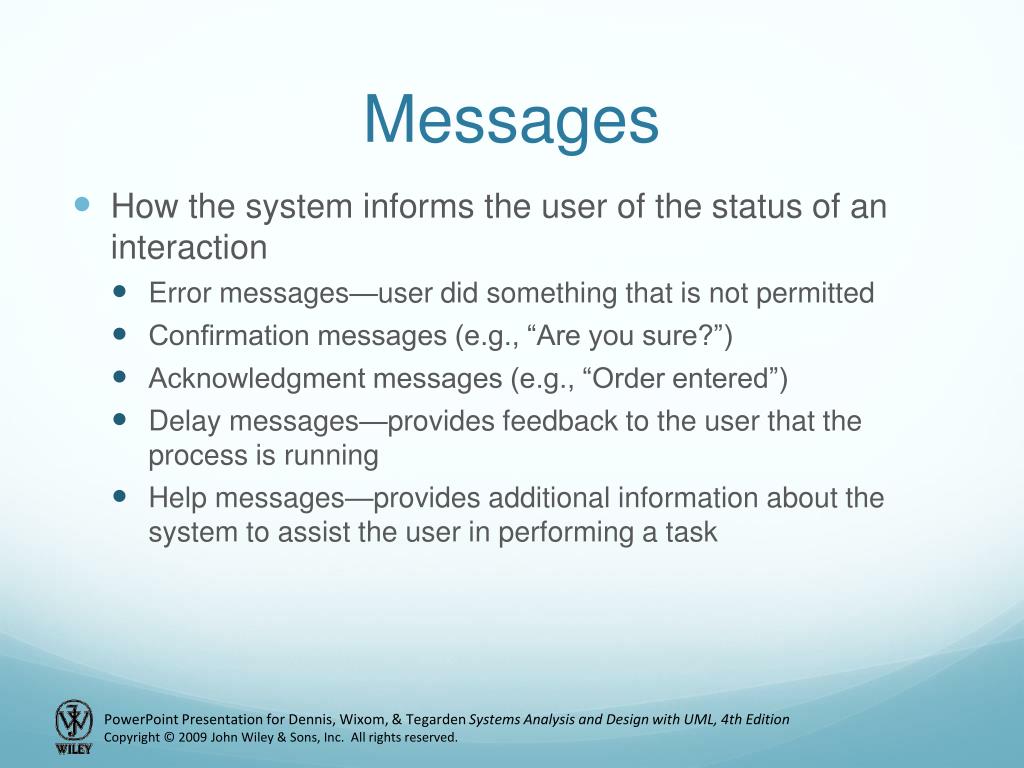 Messages

How the system informs the user of the status of an interaction

Error messages—user did something that is not permitted

Confirmation messages (e.g., “Are you sure?”)

Acknowledgment messages (e.g., “Order entered”)

Delay messages—provides feedback to the user that the process is running

Help messages—provides additional information about the system to assist the user in performing a task

WILEY

PowerPoint Presentation for Dennis, Wixom, & Tegarden Systems Analysis and Design with UML, 4th Edition
Copyright © 2009 John Wiley & Sons, Inc. All rights reserved.